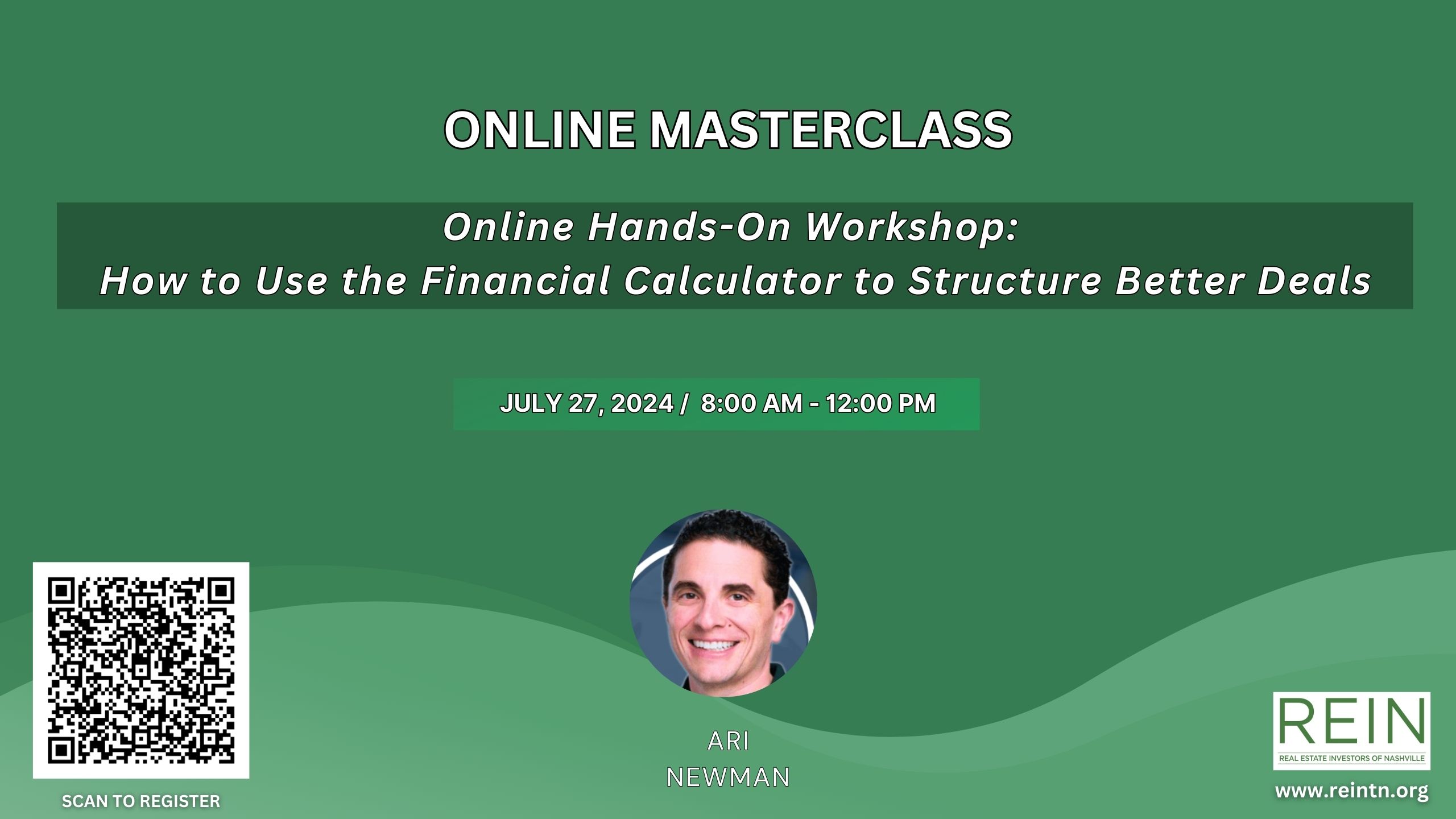 ONLINE MASTERCLASS

Online Hands-On Workshop:
How to Use the Financial Calculator to Structure Better Deals

JULY 27, 2024 / 8:00 AM - 12:00 PM

SCAN TO REGISTER

ARI
NEWMAN

REIN
REAL ESTATE INVESTORS OF NASHVILLE

www.reintn.org